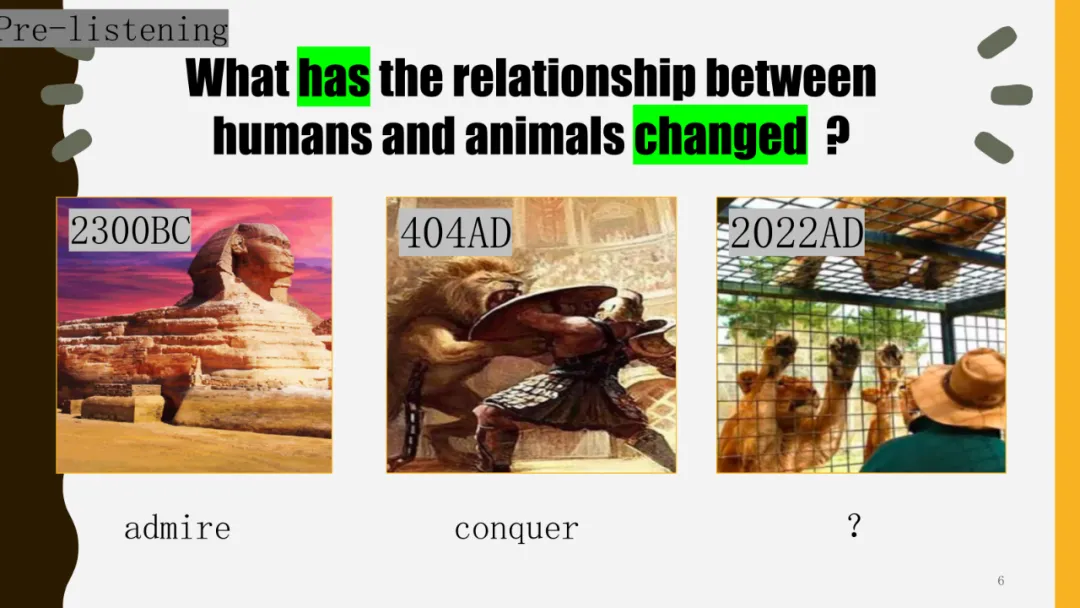 Pre-listening

What has the relationship between humans and animals changed ?

2300BC

404AD

2022AD

admire

conquer

?

6